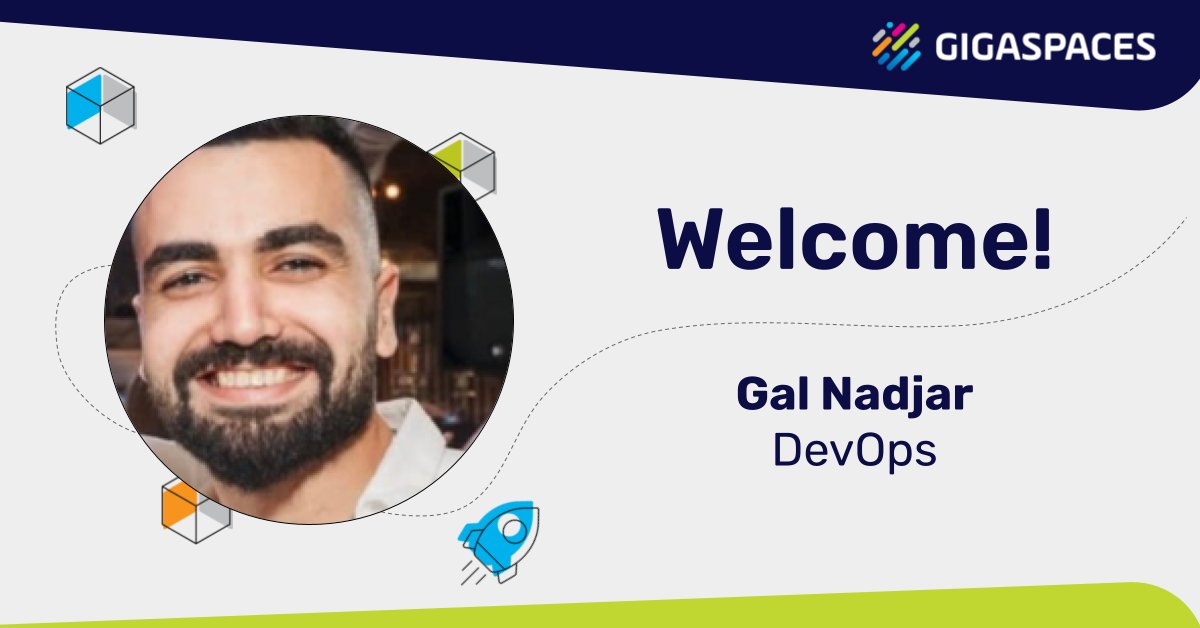 GIGASPACES

Welcome!

Gal Nadjar
DevOps